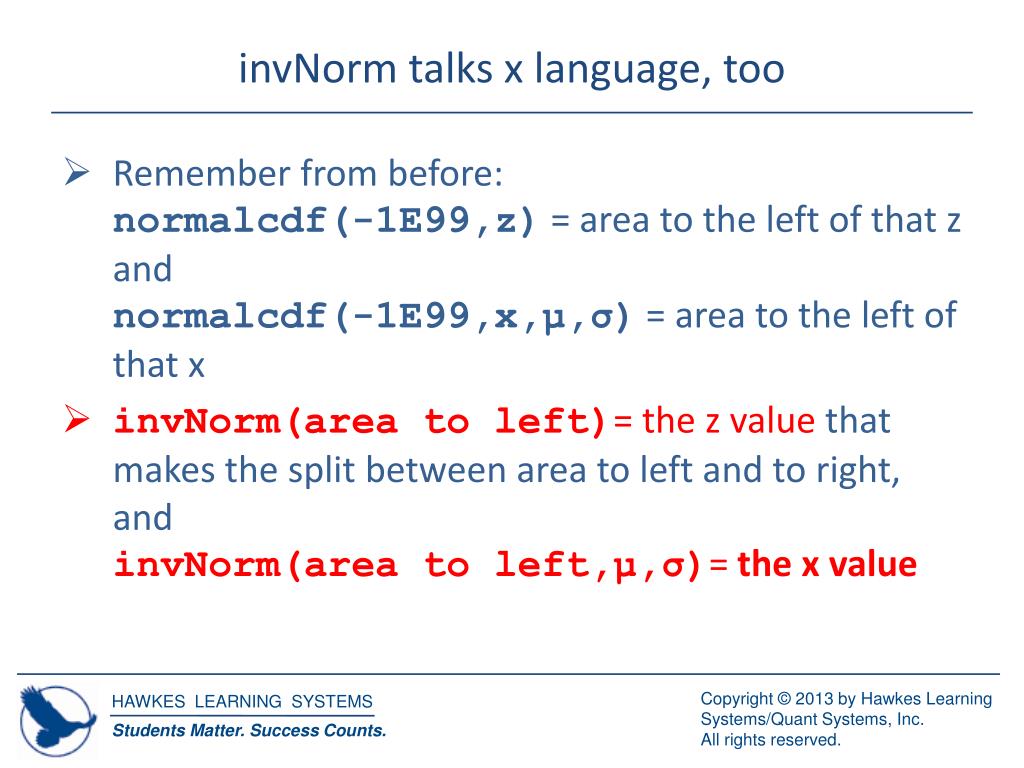 invNorm talks x language, too

➢ Remember from before:
normalcdf(-1E99,z) = area to the left of that z and
normalcdf(-1E99,x,μ,σ) = area to the left of that x

➢ invNorm(area to left) = the z value that makes the split between area to left and to right, and
invNorm(area to left,μ,σ) = the x value

HAWKES LEARNING SYSTEMS
Students Matter. Success Counts.

Copyright © 2013 by Hawkes Learning Systems/Quant Systems, Inc.
All rights reserved.